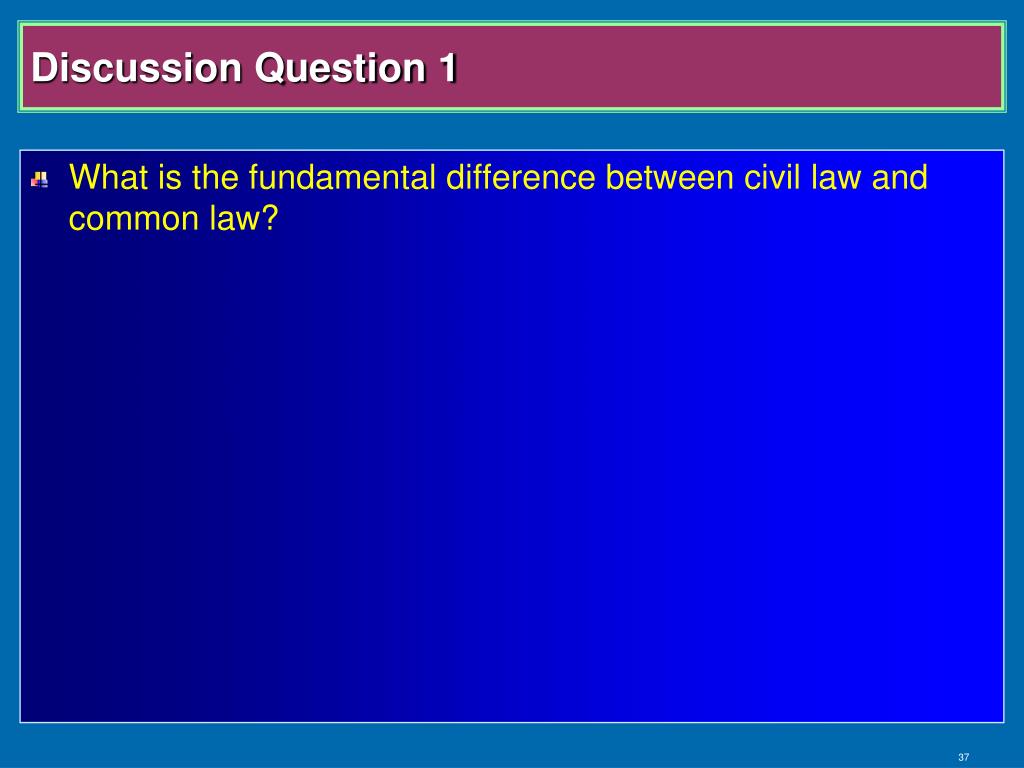 Discussion Question 1

What is the fundamental difference between civil law and common law?

37